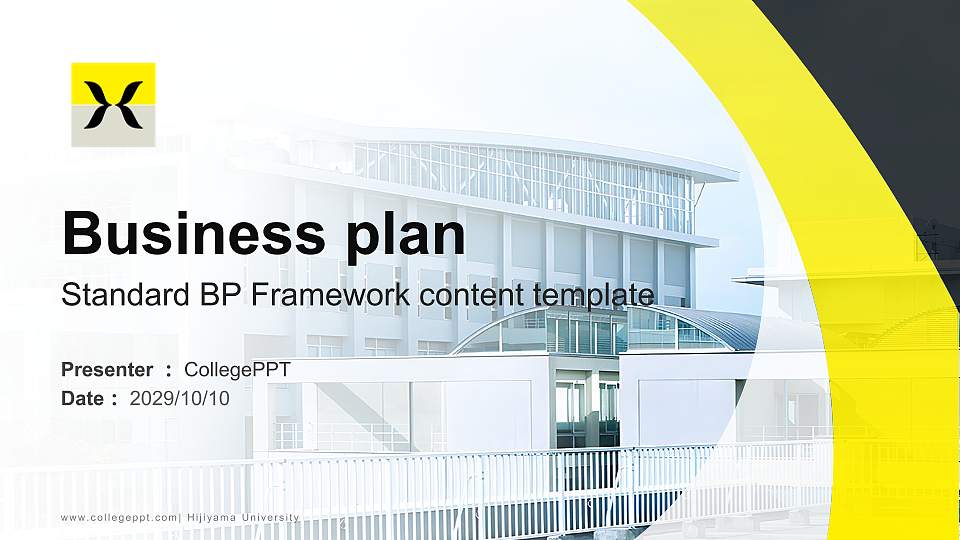 Business plan
Standard BP Framework content template

Presenter : CollegePPT
Date : 2029/10/10

www.collegeppt.com| Hijiyama University